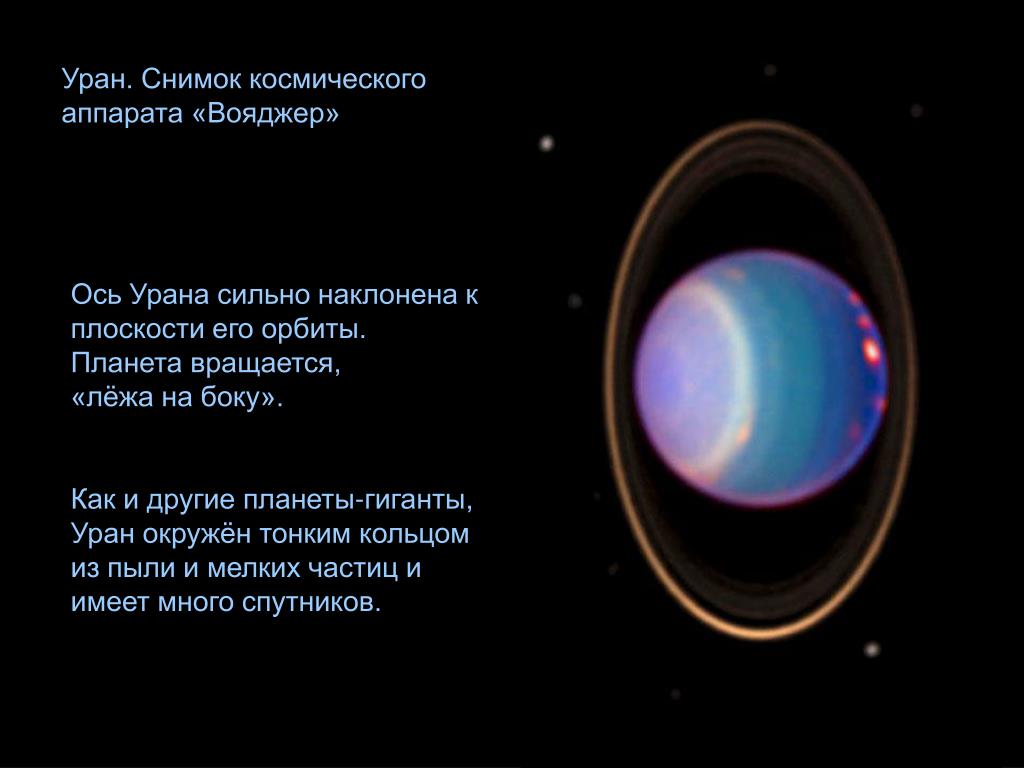 Уран. Снимок космического аппарата «Вояджер»

Ось Урана сильно наклонена к плоскости его орбиты. Планета вращается, «лёжа на боку».

Как и другие планеты-гиганты, Уран окружён тонким кольцом из пыли и мелких частиц и имеет много спутников.